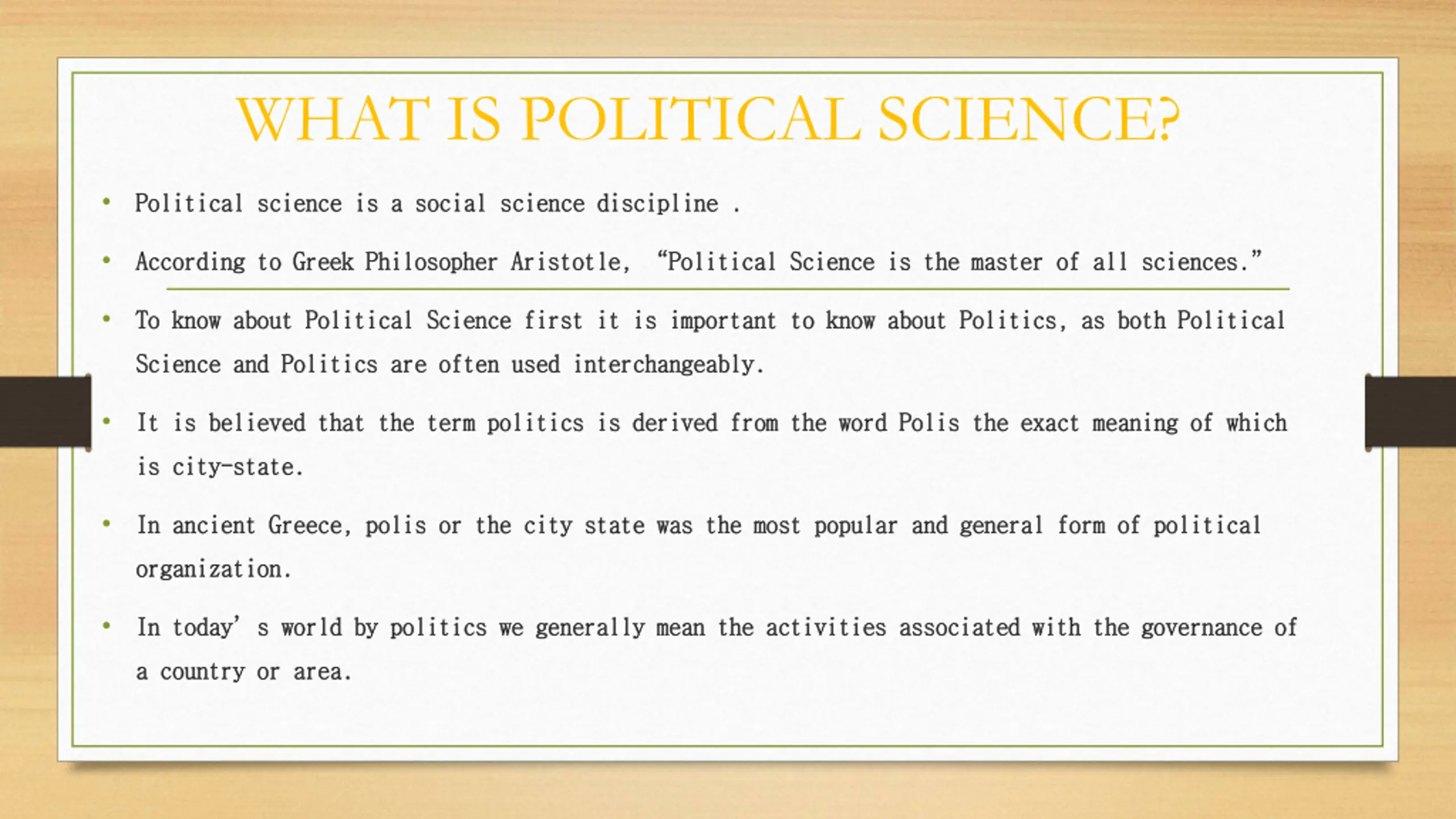 WHAT IS POLITICAL SCIENCE?

• Political science is a social science discipline .

• According to Greek Philosopher Aristotle, “Political Science is the master of all sciences.”

• To know about Political Science first it is important to know about Politics, as both Political Science and Politics are often used interchangeably.

• It is believed that the term politics is derived from the word Polis the exact meaning of which is city-state.

• In ancient Greece, polis or the city state was the most popular and general form of political organization.

• In today’ s world by politics we generally mean the activities associated with the governance of a country or area.